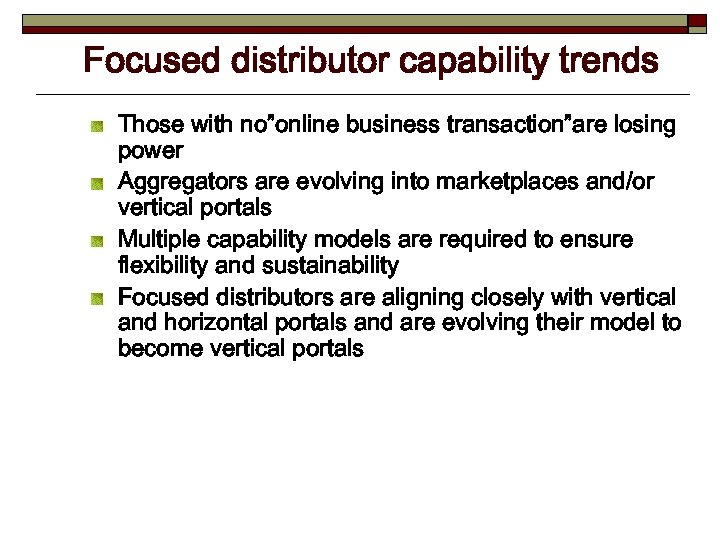 Focused distributor capability trends

Those with no"online business transaction"are losing power

Aggregators are evolving into marketplaces and/or vertical portals

Multiple capability models are required to ensure flexibility and sustainability

Focused distributors are aligning closely with vertical and horizontal portals and are evolving their model to become vertical portals